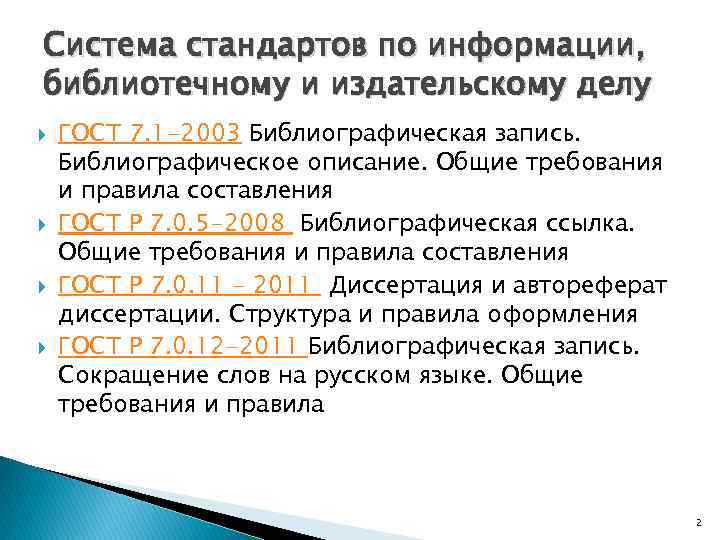 Система стандартов по информации, библиотечному и издательскому делу

ГОСТ 7.1-2003 Библиографическая запись. Библиографическое описание. Общие требования и правила составления

ГОСТ Р 7.0.5-2008 Библиографическая ссылка. Общие требования и правила составления

ГОСТ Р 7.0.11 - 2011 Диссертация и автореферат диссертации. Структура и правила оформления

ГОСТ Р 7.0.12-2011 Библиографическая запись. Сокращение слов на русском языке. Общие требования и правила

2